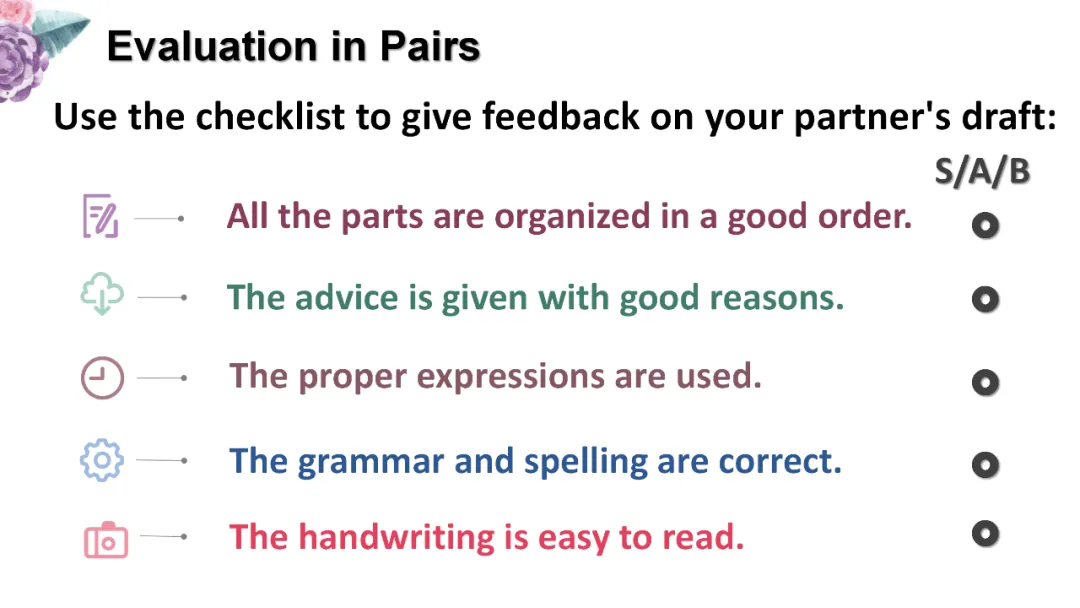 Evaluation in Pairs

Use the checklist to give feedback on your partner's draft:

S/A/B

All the parts are organized in a good order.

The advice is given with good reasons.

The proper expressions are used.

The grammar and spelling are correct.

The handwriting is easy to read.